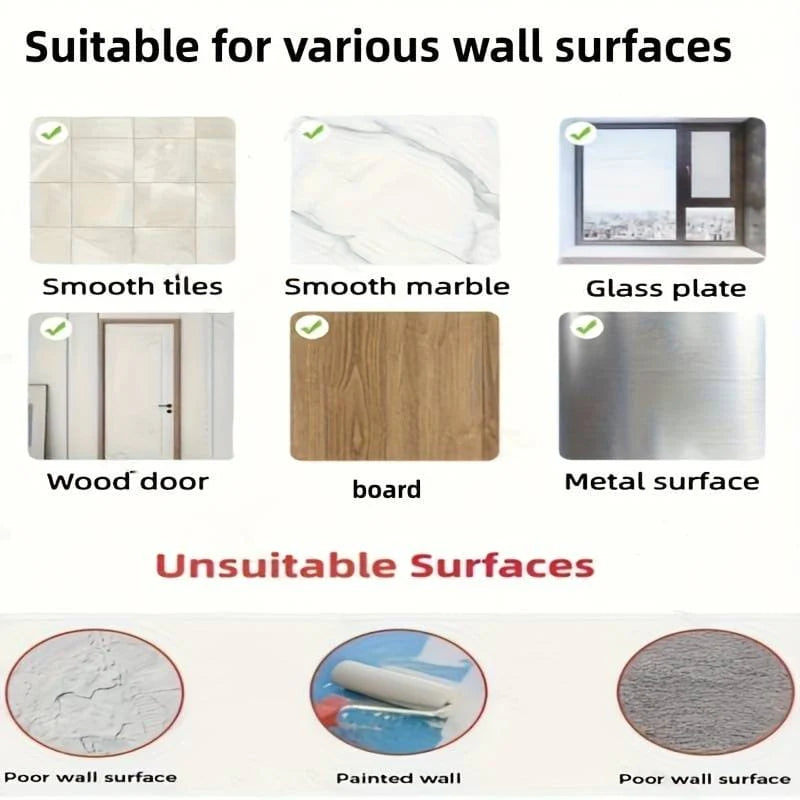 Suitable for various wall surfaces

Smooth tiles

Smooth marble

Glass plate

Wood door

board

Metal surface

Unsuitable Surfaces

Poor wall surface

Painted wall

Poor wall surface